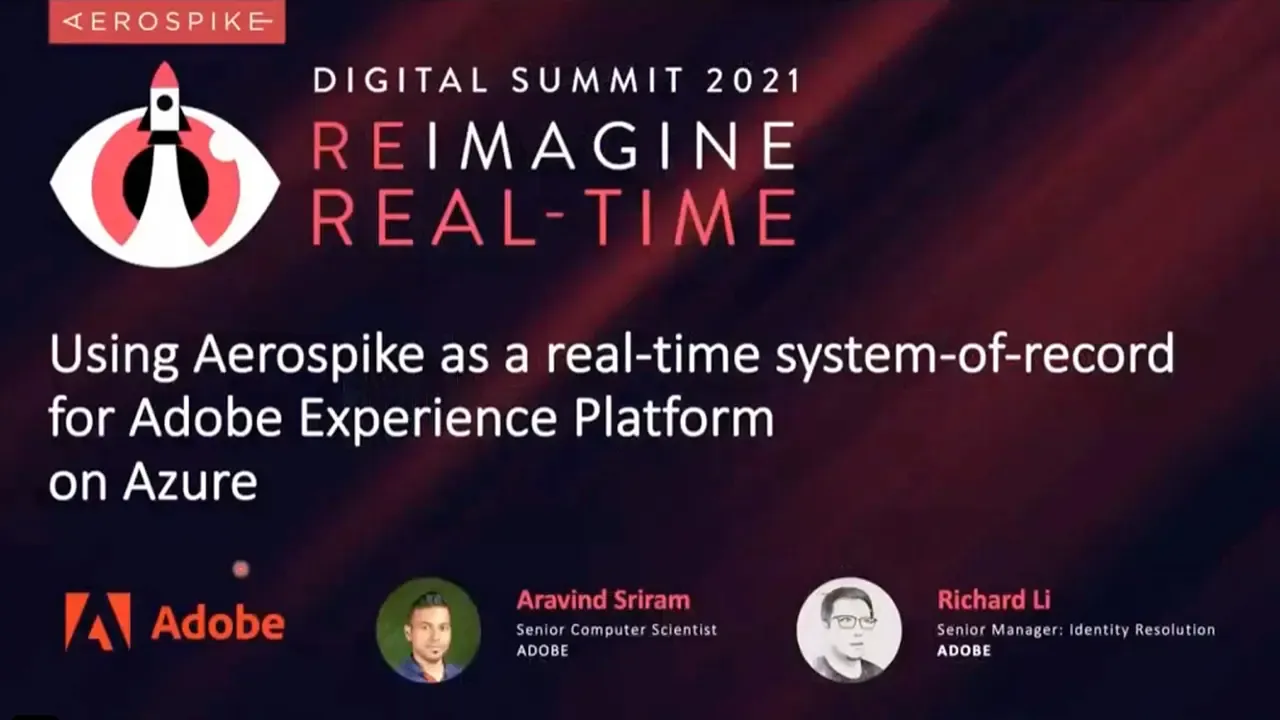 AEROSPIKE

DIGITAL SUMMIT 2021
REIMAGINE
REAL-TIME

Using Aerospike as a real-time system-of-record for Adobe Experience Platform on Azure

Adobe

Aravind Sriram
Senior Computer Scientist
ADOBE

Richard Li
Senior Manager: Identity Resolution
ADOBE